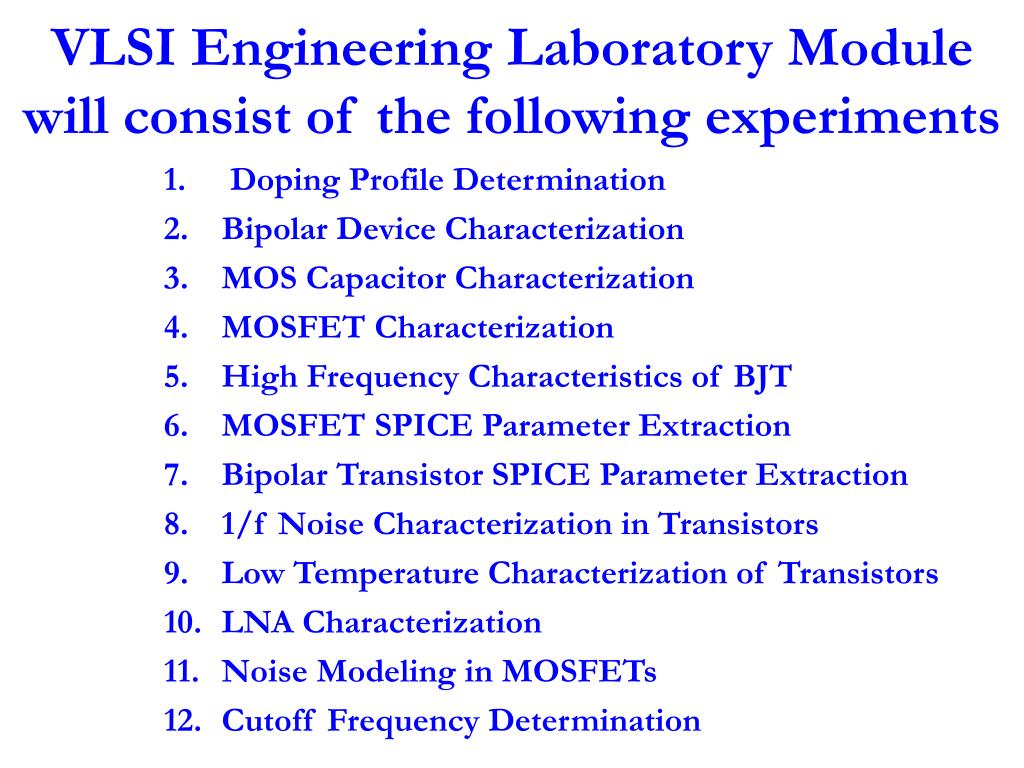 VLSI Engineering Laboratory Module will consist of the following experiments

1. Doping Profile Determination
2. Bipolar Device Characterization
3. MOS Capacitor Characterization
4. MOSFET Characterization
5. High Frequency Characteristics of BJT
6. MOSFET SPICE Parameter Extraction
7. Bipolar Transistor SPICE Parameter Extraction
8. 1/f Noise Characterization in Transistors
9. Low Temperature Characterization of Transistors
10. LNA Characterization
11. Noise Modeling in MOSFETs
12. Cutoff Frequency Determination